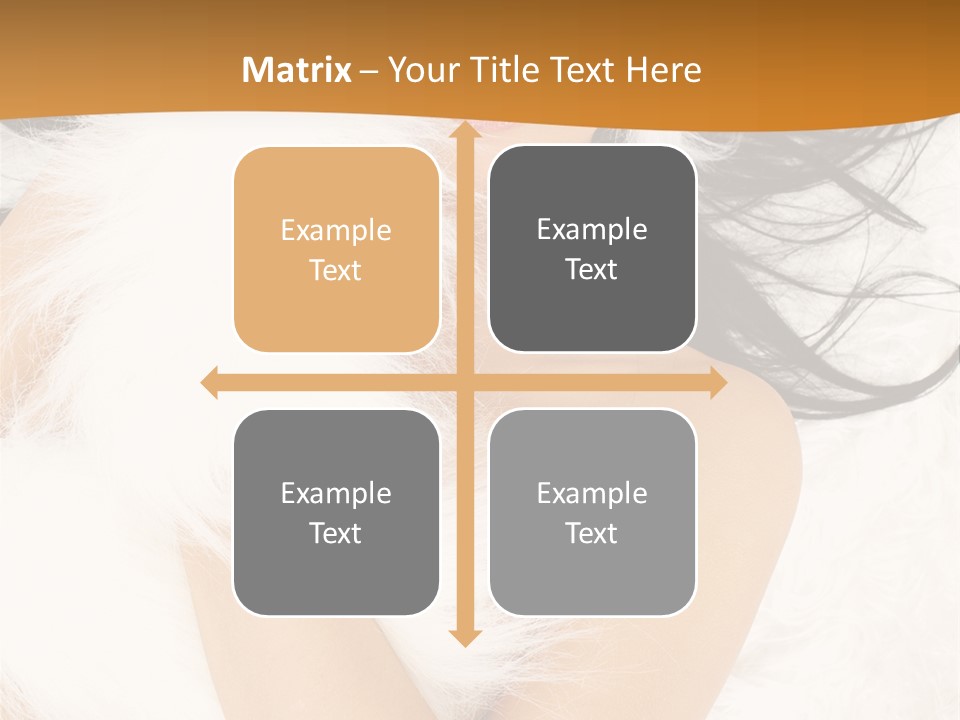 Matrix – Your Title Text Here

Example Text

Example Text

Example Text

Example Text